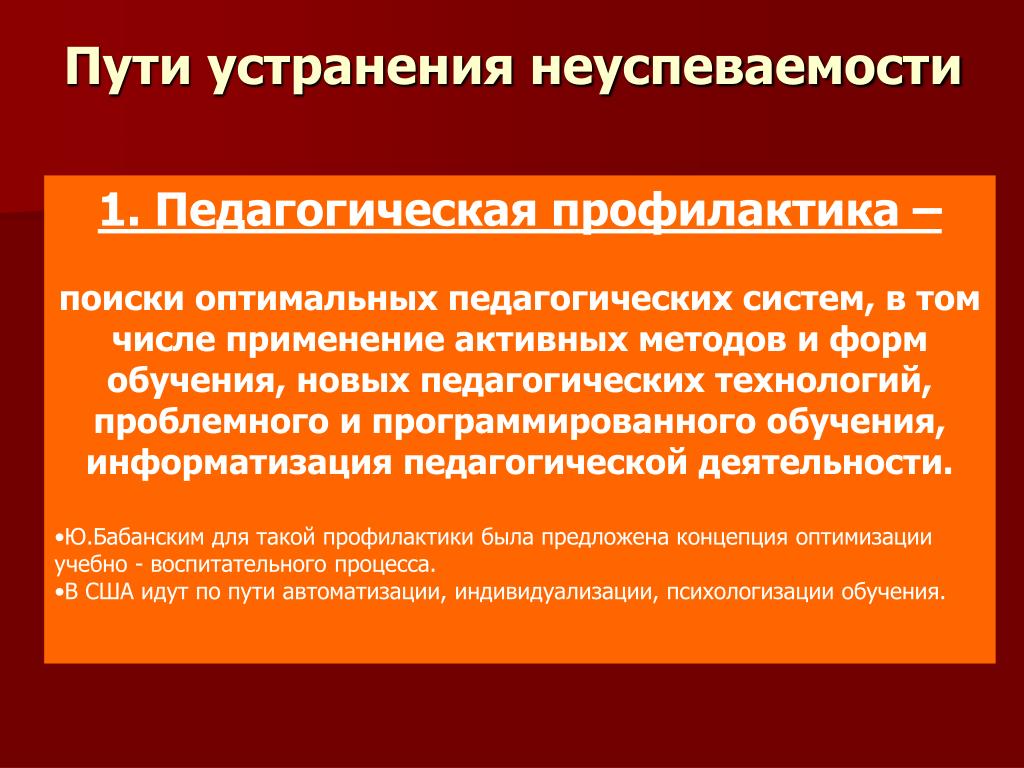 Пути устранения неуспеваемости

1. Педагогическая профилактика –

поиски оптимальных педагогических систем, в том числе применение активных методов и форм обучения, новых педагогических технологий, проблемного и программированного обучения, информатизация педагогической деятельности.

•Ю.Бабанским для такой профилактики была предложена концепция оптимизации учебно - воспитательного процесса.
•В США идут по пути автоматизации, индивидуализации, психологизации обучения.